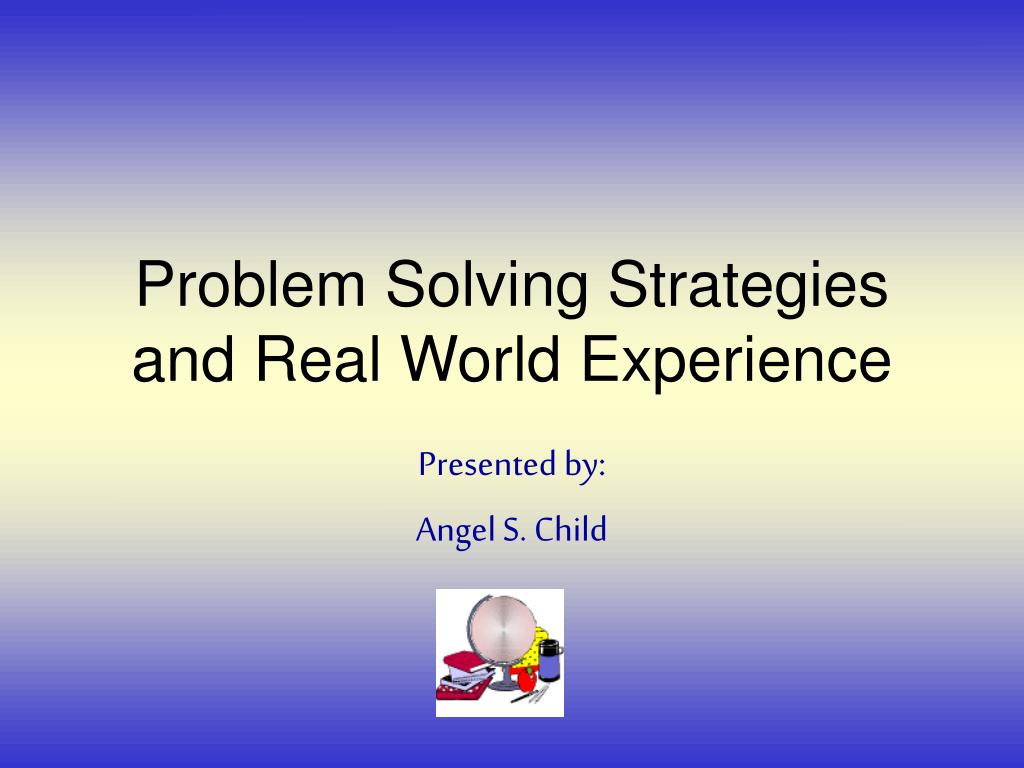 Problem Solving Strategies and Real World Experience

Presented by:

Angel S. Child